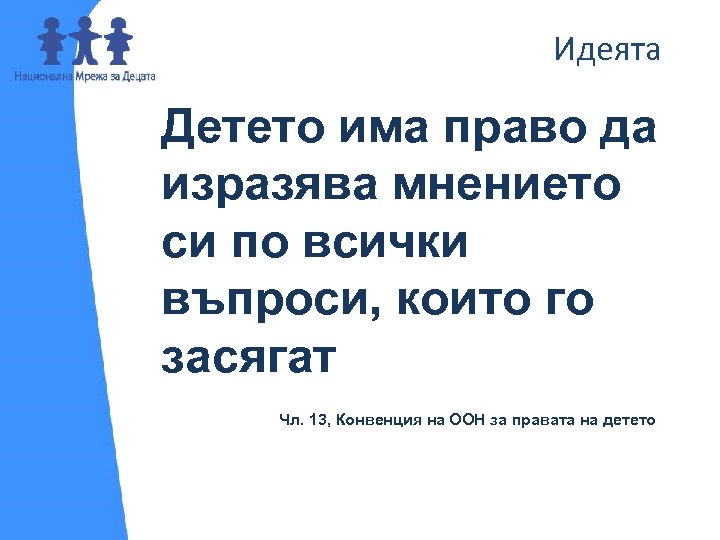 Национална Мрежа за Децата

Идеята

Детето има право да изразява мнението си по всички въпроси, които го засягат

Чл. 13, Конвенция на ООН за правата на детето